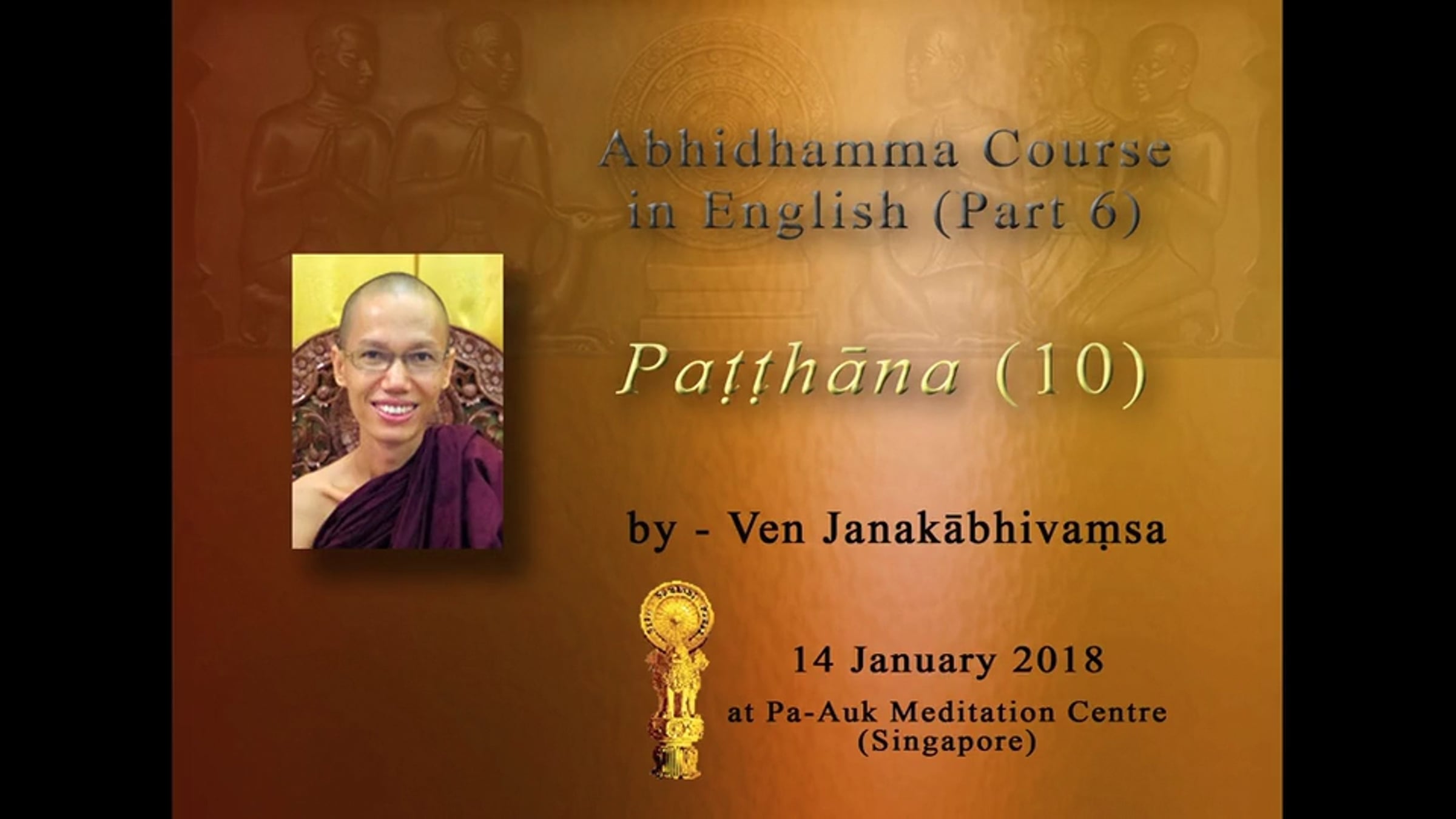 Abhidhamma Course in English (Part 6)

Paṭṭhāna (10)

by - Ven Janakābhivaṃsa

14 January 2018

at Pa-Auk Meditation Centre (Singapore)